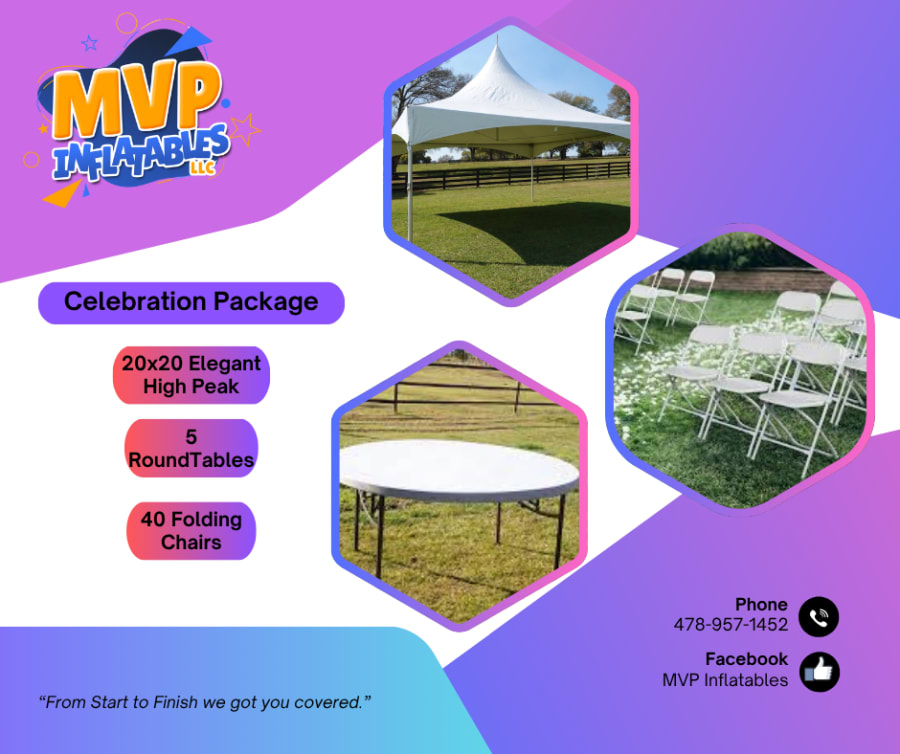 MVP INFLATABLES LLC

Celebration Package

20x20 Elegant High Peak

5 RoundTables

40 Folding Chairs

Phone
478-957-1452

Facebook
MVP Inflatables

“From Start to Finish we got you covered.”